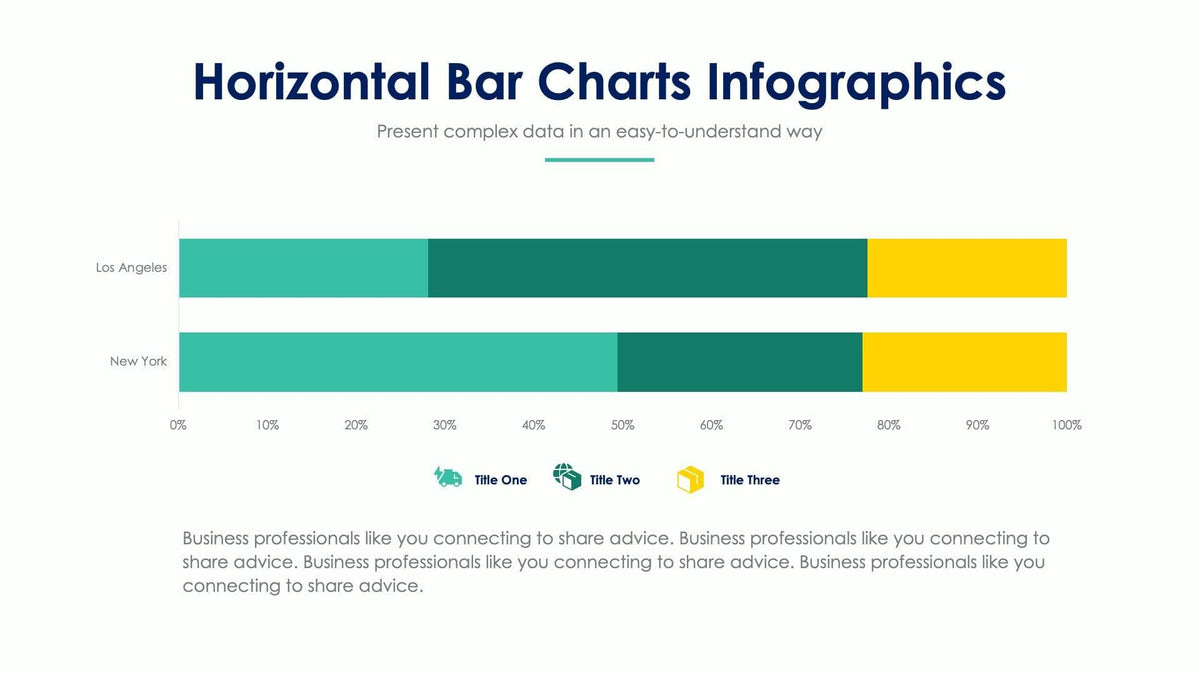 Horizontal Bar Charts Infographics

Present complex data in an easy-to-understand way

Los Angeles

New York

0% 10% 20% 30% 40% 50% 60% 70% 80% 90% 100%

Title One Title Two Title Three

Business professionals like you connecting to share advice. Business professionals like you connecting to share advice. Business professionals like you connecting to share advice. Business professionals like you connecting to share advice.